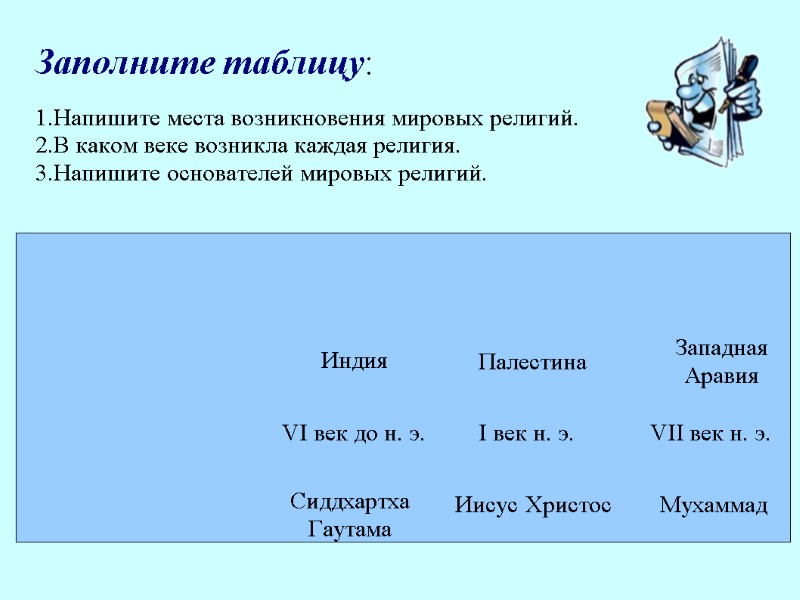 Заполните таблицу:

1.Напишите места возникновения мировых религий.
2.В каком веке возникла каждая религия.
3.Напишите основателей мировых религий.

| Индия | Палестина | Западная Аравия |
|---|---|---|
| VI век до н. э. | I век н. э. | VII век н. э. |
| Сиддхартха Гаутама | Иисус Христос | Мухаммад |